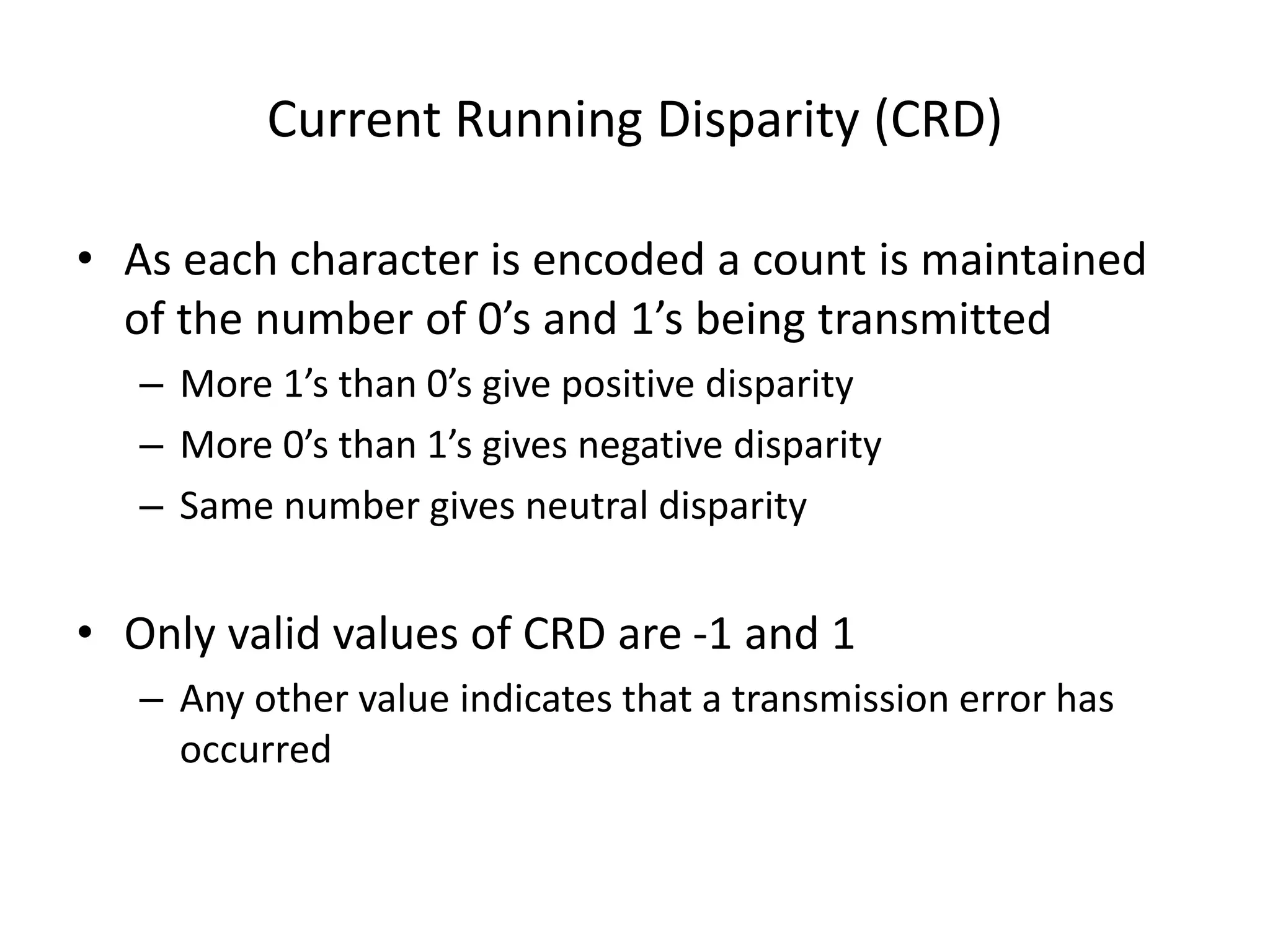 Current Running Disparity (CRD)

• As each character is encoded a count is maintained of the number of 0’s and 1’s being transmitted
– More 1’s than 0’s give positive disparity
– More 0’s than 1’s gives negative disparity
– Same number gives neutral disparity

• Only valid values of CRD are -1 and 1
– Any other value indicates that a transmission error has occurred